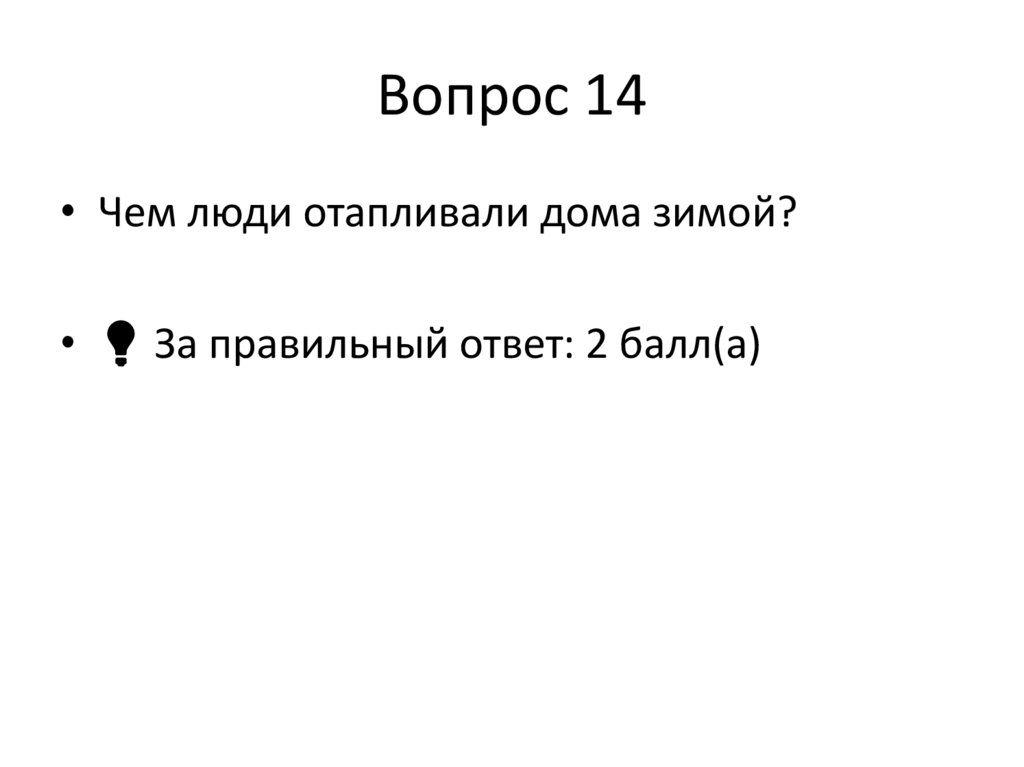 Вопрос 14

• Чем люди отапливали дома зимой?

• За правильный ответ: 2 балл(а)